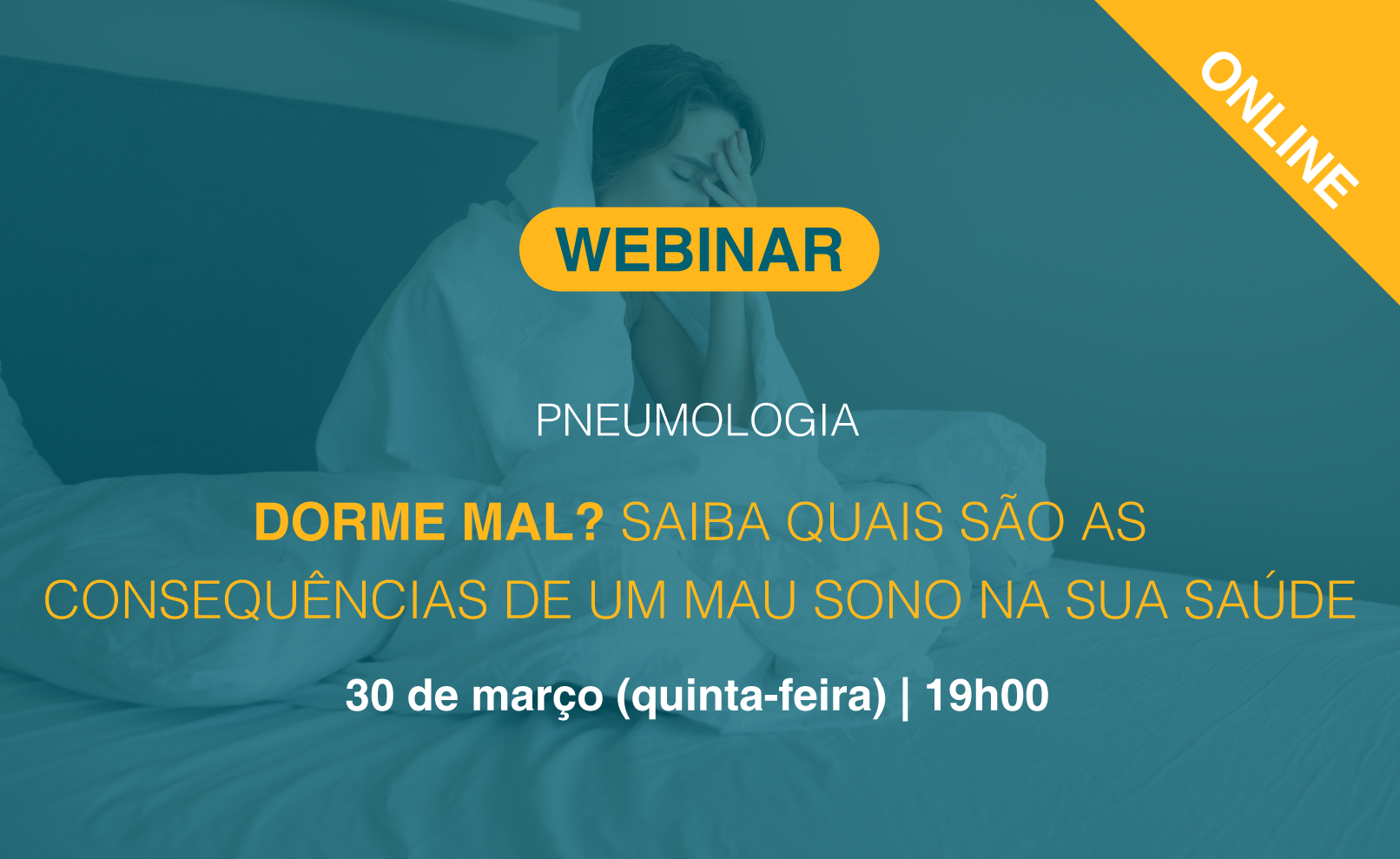 ONLINE

WEBINAR

PNEUMOLOGIA

DORME MAL? SAIBA QUAIS SÃO AS CONSEQUÊNCIAS DE UM MAU SONO NA SUA SAÚDE

30 de março (quinta-feira) | 19h00